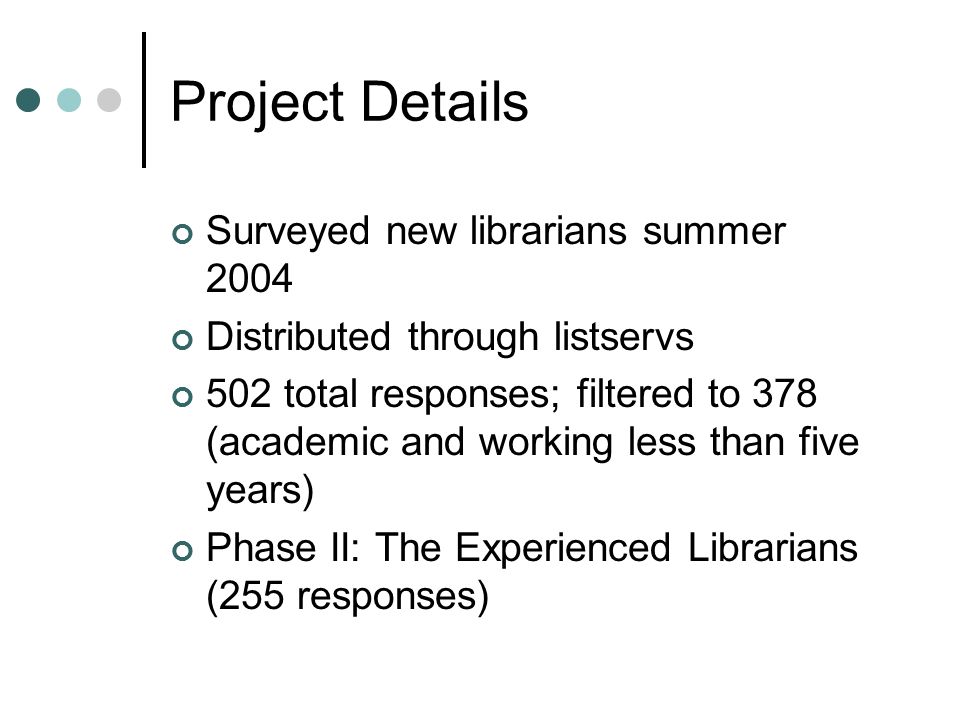 Project Details

Surveyed new librarians summer 2004

Distributed through listservs

502 total responses; filtered to 378 (academic and working less than five years)

Phase II: The Experienced Librarians (255 responses)